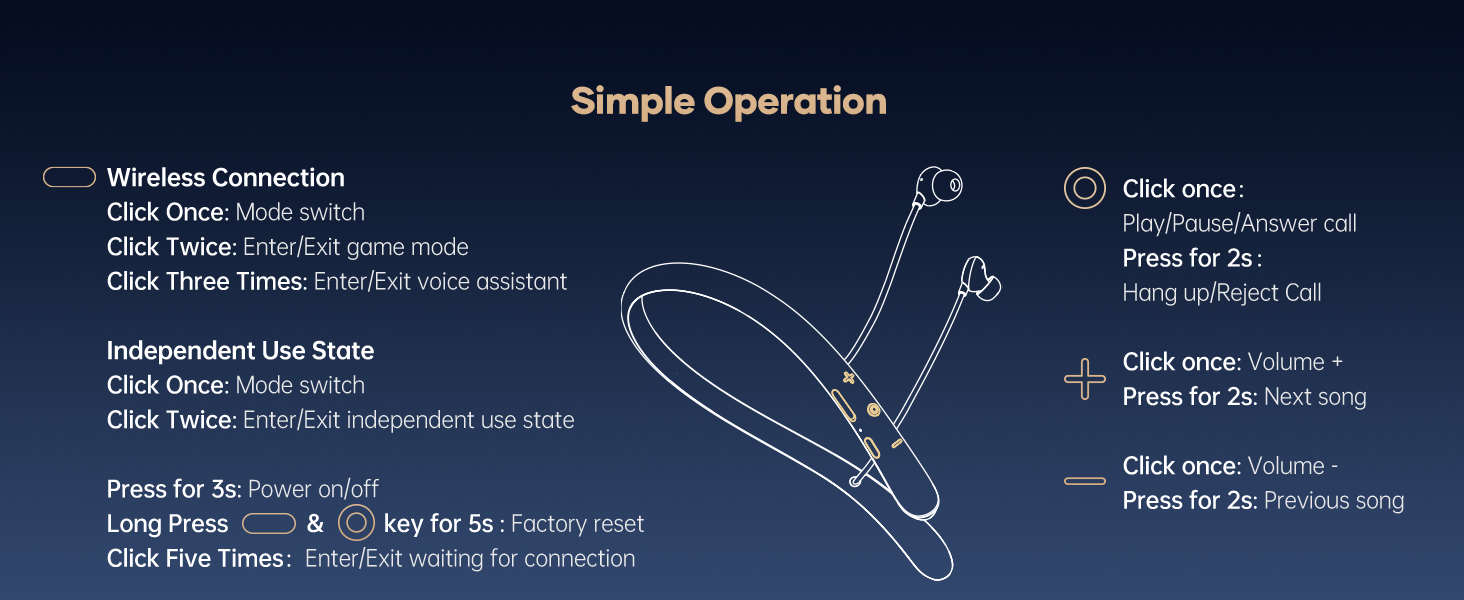 Simple Operation

Wireless Connection
Click Once: Mode switch
Click Twice: Enter/Exit game mode
Click Three Times: Enter/Exit voice assistant

Independent Use State
Click Once: Mode switch
Click Twice: Enter/Exit independent use state

Press for 3s: Power on/off
Long Press & key for 5s : Factory reset
Click Five Times: Enter/Exit waiting for connection

Click once:
Play/Pause/Answer call
Press for 2s:
Hang up/Reject Call

Click once: Volume +
Press for 2s: Next song

Click once: Volume -
Press for 2s: Previous song